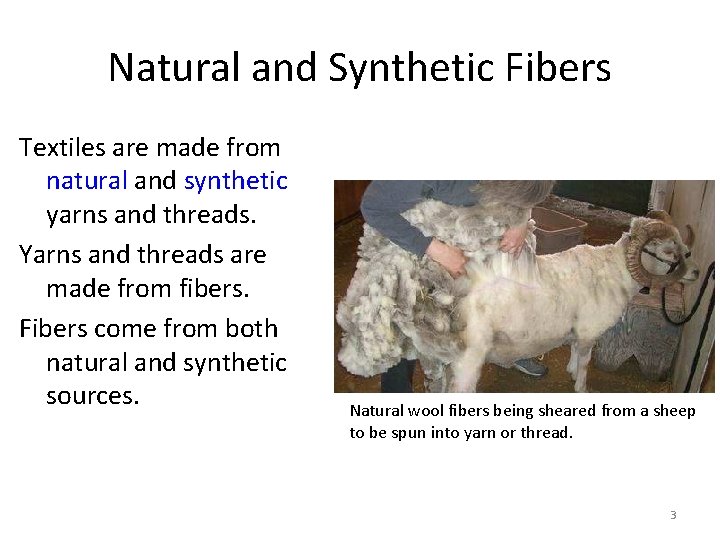 Natural and Synthetic Fibers

Textiles are made from natural and synthetic yarns and threads.

Yarns and threads are made from fibers.

Fibers come from both natural and synthetic sources.

Natural wool fibers being sheared from a sheep to be spun into yarn or thread.

3